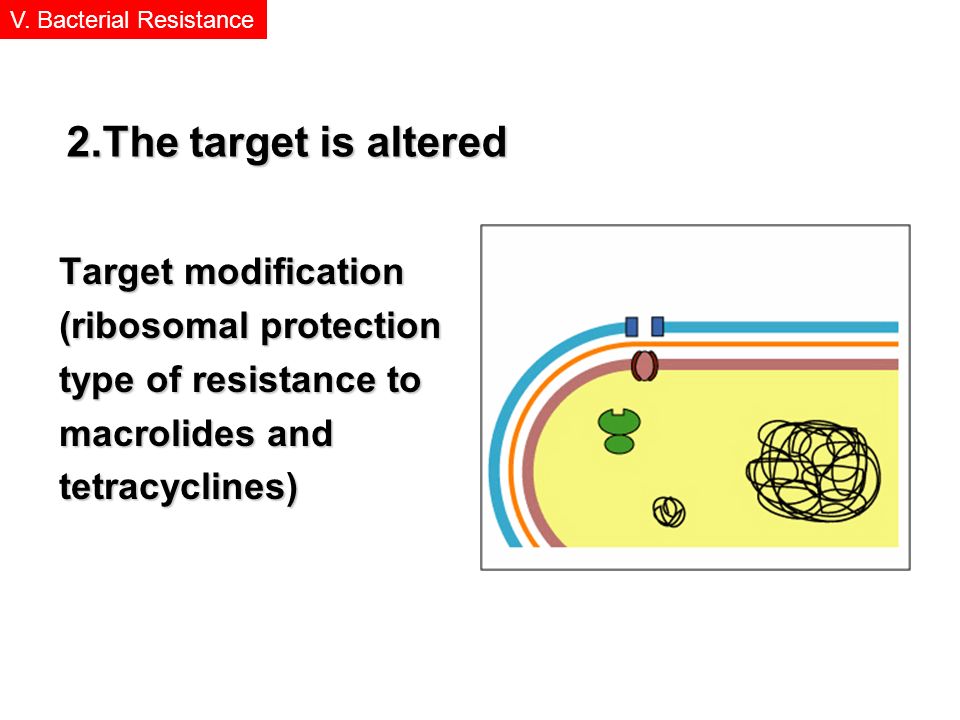 V. Bacterial Resistance

2.The target is altered

Target modification (ribosomal protection type of resistance to macrolides and tetracyclines)